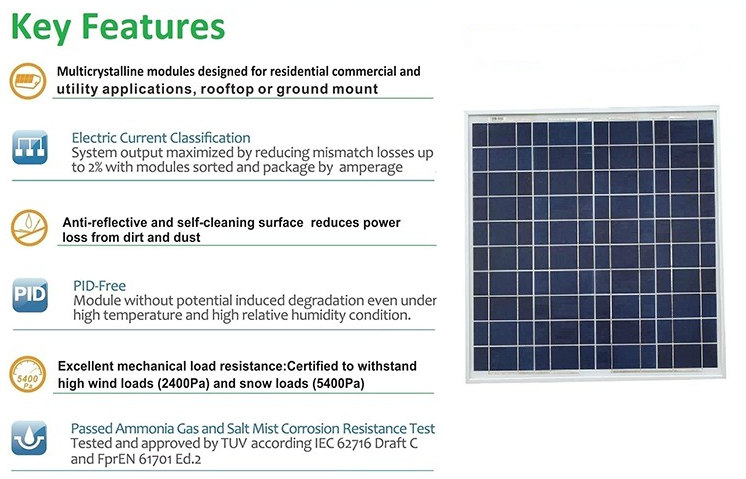 Key Features

Multicrystalline modules designed for residential commercial and utility applications, rooftop or ground mount

Electric Current Classification
System output maximized by reducing mismatch losses up to 2% with modules sorted and package by amperage

Anti-reflective and self-cleaning surface reduces power loss from dirt and dust

PID

PID-Free
Module without potential induced degradation even under high temperature and high relative humidity condition.

5400 Pa

Excellent mechanical load resistance:Certified to withstand high wind loads (2400Pa) and snow loads (5400Pa)

Passed Ammonia Gas and Salt Mist Corrosion Resistance Test
Tested and approved by TUV according IEC 62716 Draft C and FprEN 61701 Ed.2